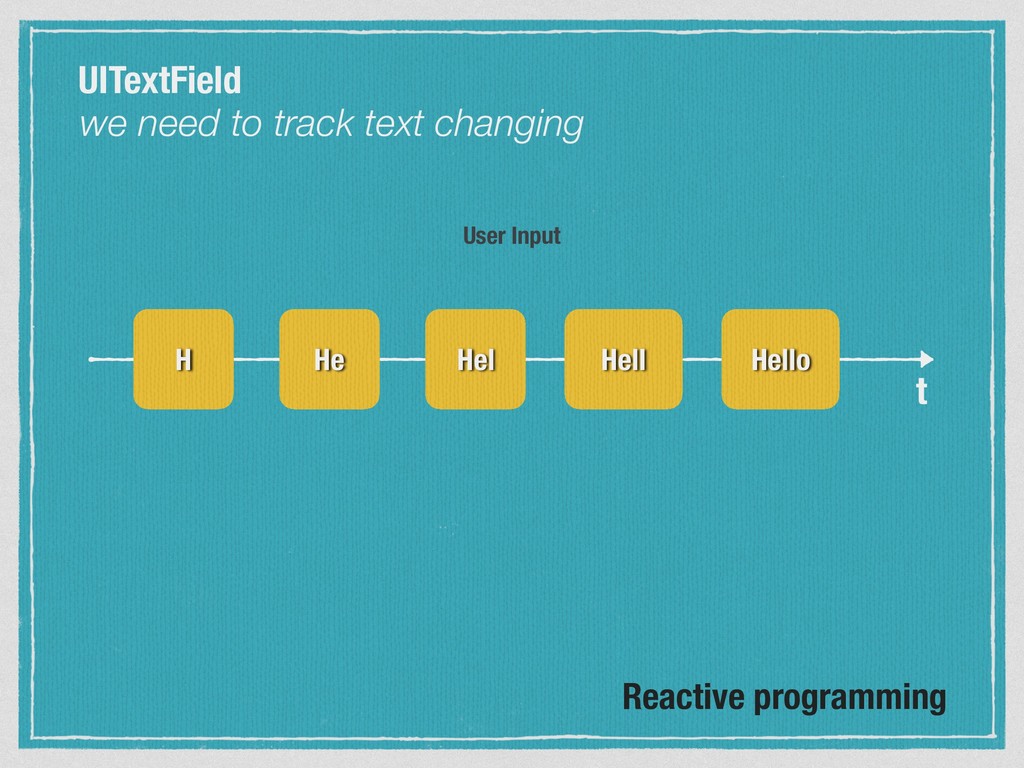 UITextField
we need to track text changing

User Input

H

He

Hel

Hell

Hello

t

Reactive programming